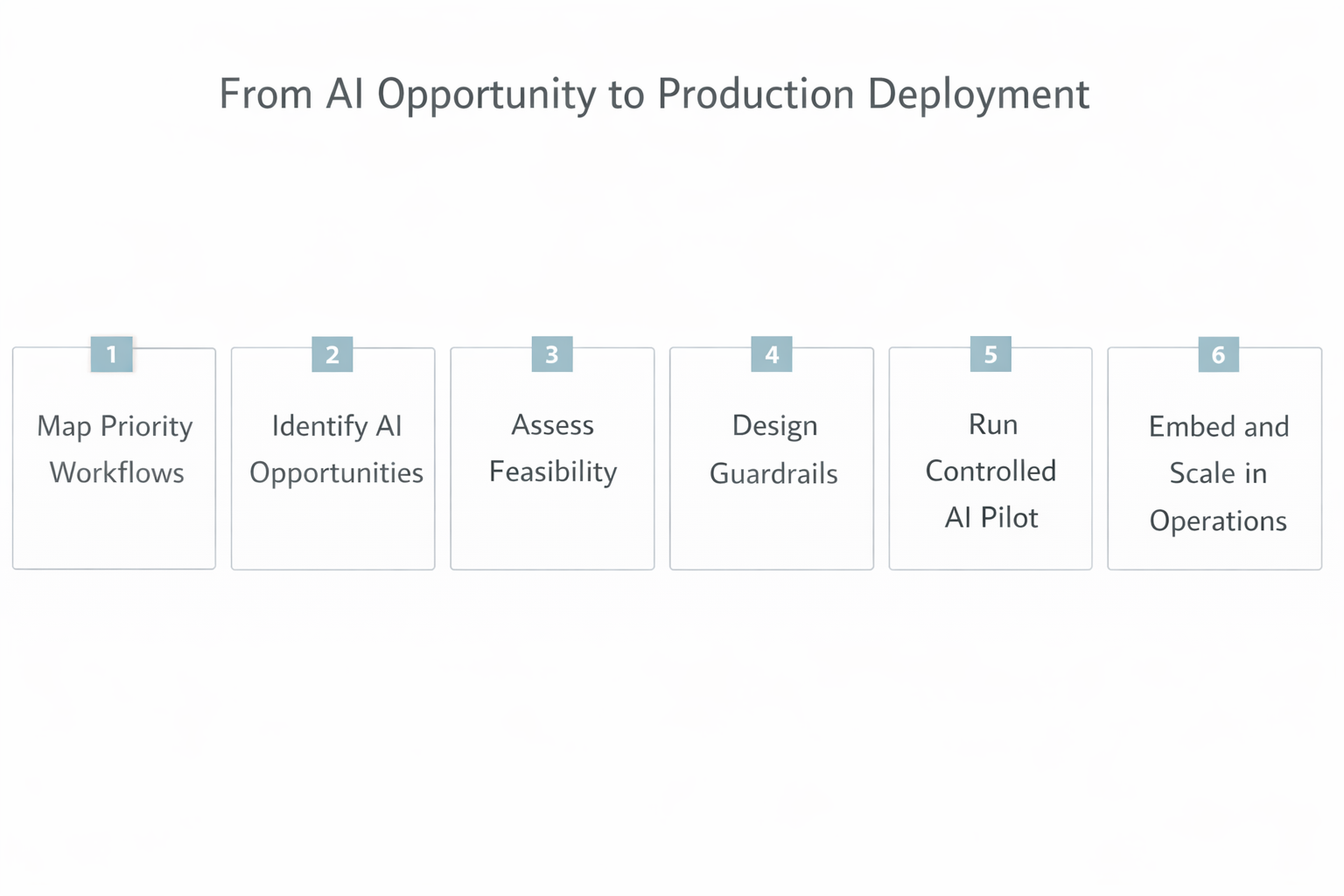 From AI Opportunity to Production Deployment

1
Map Priority Workflows

2
Identify AI Opportunities

3
Assess Feasibility

4
Design Guardrails

5
Run Controlled AI Pilot

6
Embed and Scale in Operations